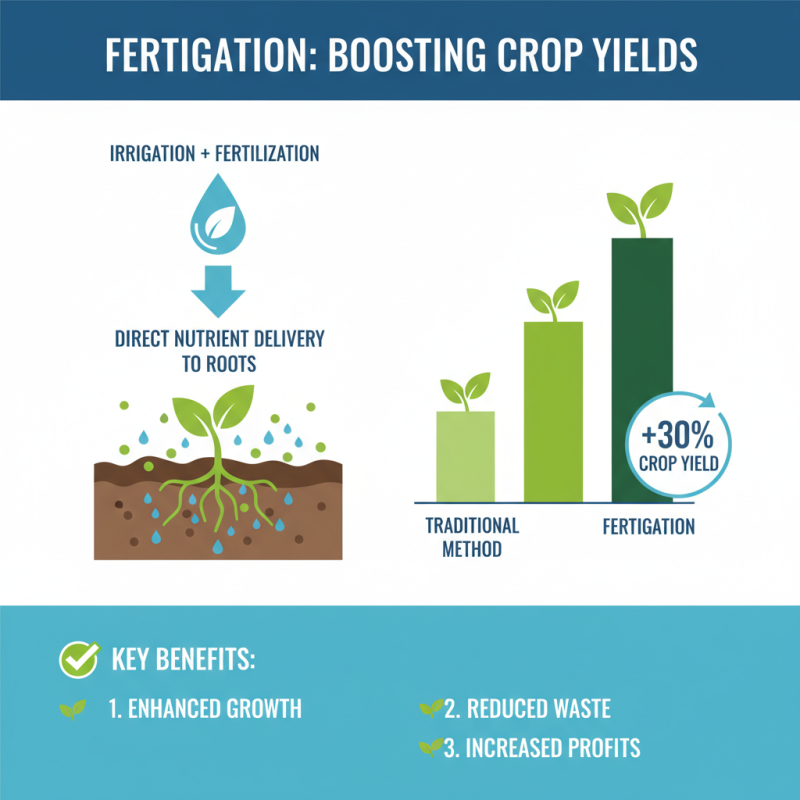 FERTIGATION: BOOSTING CROP YIELDS

IRRIGATION + FERTILIZATION

DIRECT NUTRIENT DELIVERY TO ROOTS

+30% CROP YIELD

TRADITIONAL METHOD

FERTIGATION

KEY BENEFITS:

1. ENHANCED GROWTH

2. REDUCED WASTE

3. INCREASED PROFITS